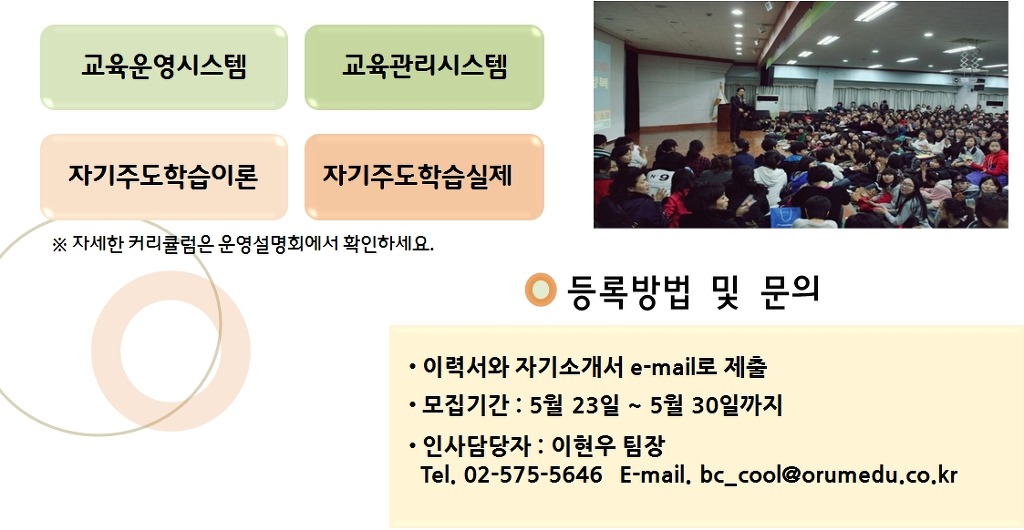 교육운영시스템

교육관리시스템

자기주도학습이론

자기주도학습실제

※ 자세한 커리큘럼은 운영설명회에서 확인하세요.

등록방법 및 문의

• 이력서와 자기소개서 e-mail로 제출

• 모집기간 : 5월 23일 ~ 5월 30일까지

• 인사담당자 : 이현우 팀장
Tel. 02-575-5646 E-mail. bc_cool@orumedu.co.kr